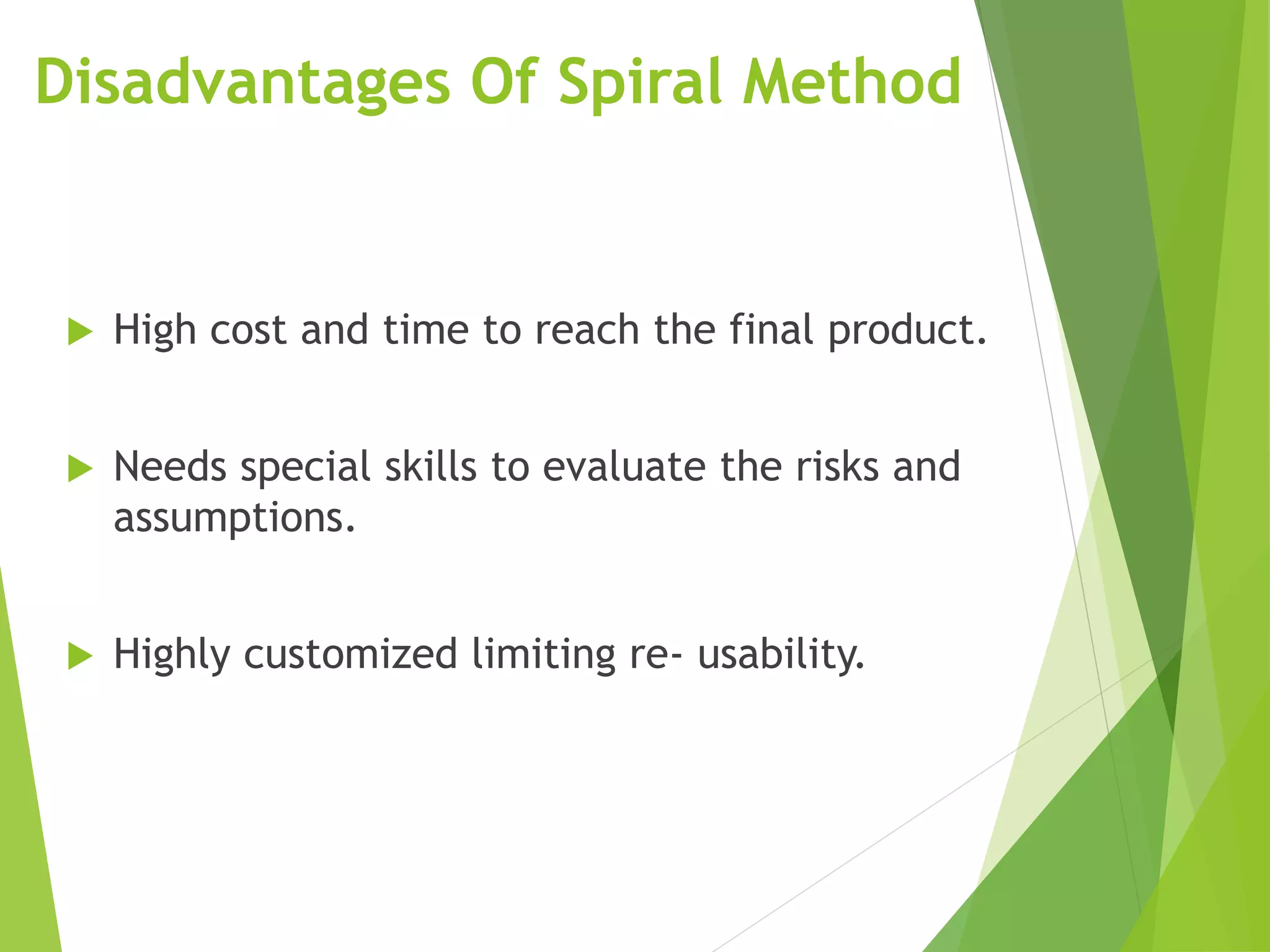 Disadvantages Of Spiral Method

High cost and time to reach the final product.

Needs special skills to evaluate the risks and assumptions.

Highly customized limiting re- usability.